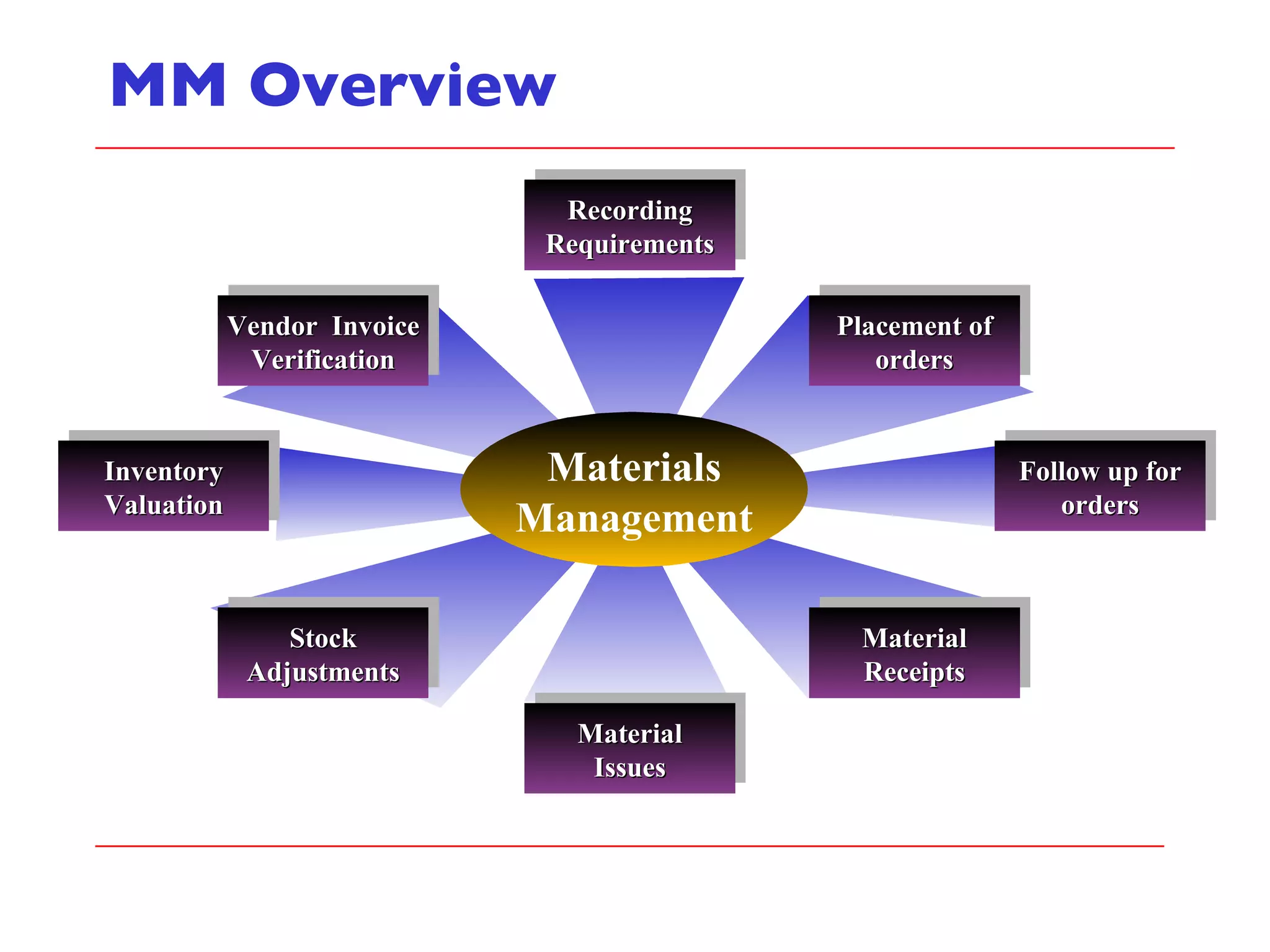 MM Overview

Recording Requirements

Vendor Invoice Verification

Placement of orders

Inventory Valuation

Materials Management

Follow up for orders

Stock Adjustments

Material Receipts

Material Issues